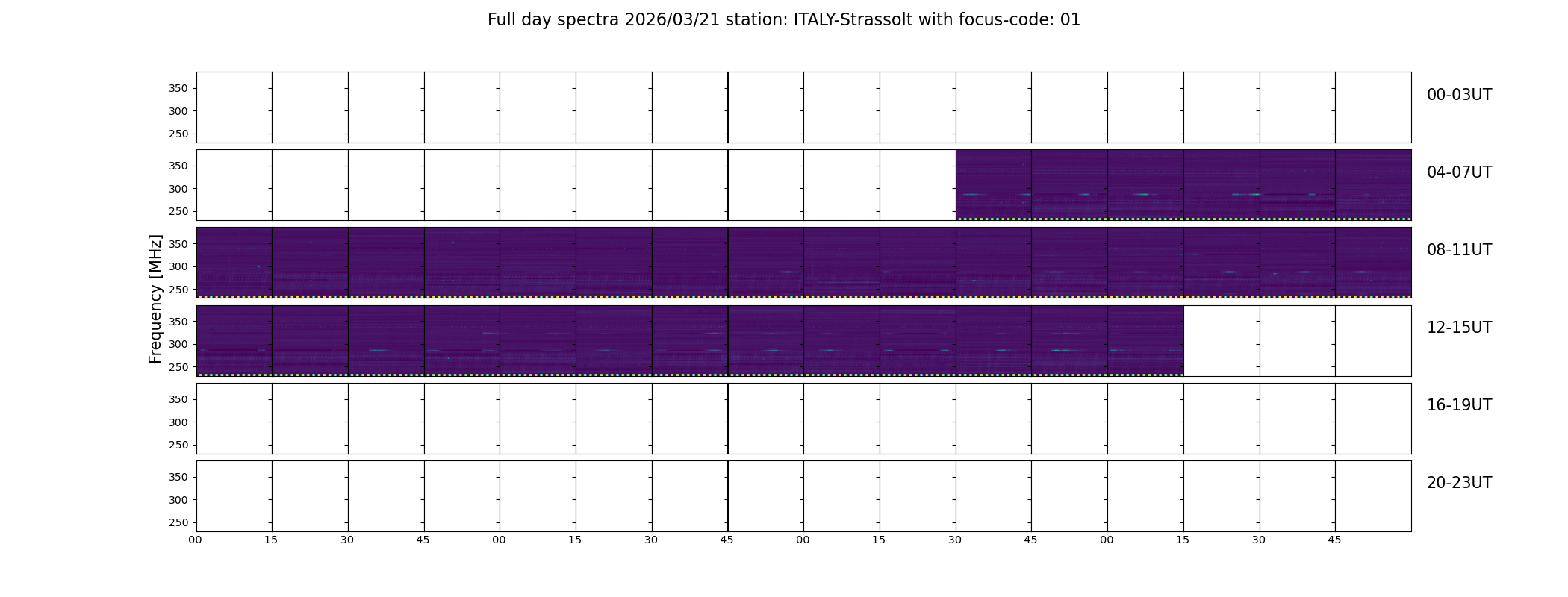 Full day spectra 2026/03/21 station: ITALY-Strassolt with focus-code: 01

Frequency [MHz]

350
300
250
00-03UT

350
300
250
04-07UT

350
300
250
08-11UT

350
300
250
12-15UT

350
300
250
16-19UT

350
300
250
20-23UT

00 15 30 45 00 15 30 45 00 15 30 45 00 15 30 45